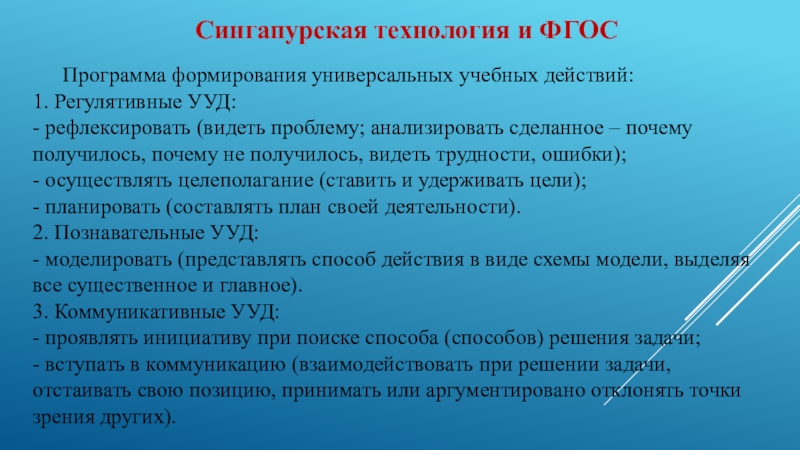 Сингапурская технология и ФГОС

Программа формирования универсальных учебных действий:
1. Регулятивные УУД:
- рефлексировать (видеть проблему; анализировать сделанное – почему получилось, почему не получилось, видеть трудности, ошибки);
- осуществлять целеполагание (ставить и удерживать цели);
- планировать (составлять план своей деятельности).
2. Познавательные УУД:
- моделировать (представлять способ действия в виде схемы модели, выделяя все существенное и главное).
3. Коммуникативные УУД:
- проявлять инициативу при поиске способа (способов) решения задачи;
- вступать в коммуникацию (взаимодействовать при решении задачи, отстаивать свою позицию, принимать или аргументировано отклонять точки зрения других).